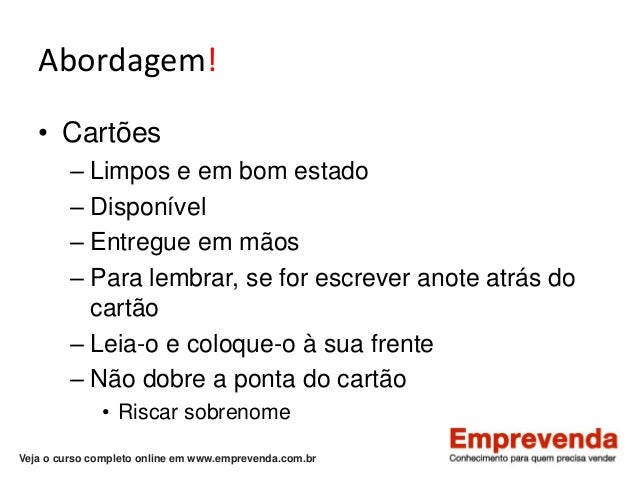 Abordagem!

• Cartões
– Limpos e em bom estado
– Disponível
– Entregue em mãos
– Para lembrar, se for escrever anote atrás do cartão
– Leia-o e coloque-o à sua frente
– Não dobre a ponta do cartão
• Riscar sobrenome

Veja o curso completo online em www.emprevenda.com.br

Emprevenda
Conhecimento para quem precisa vender